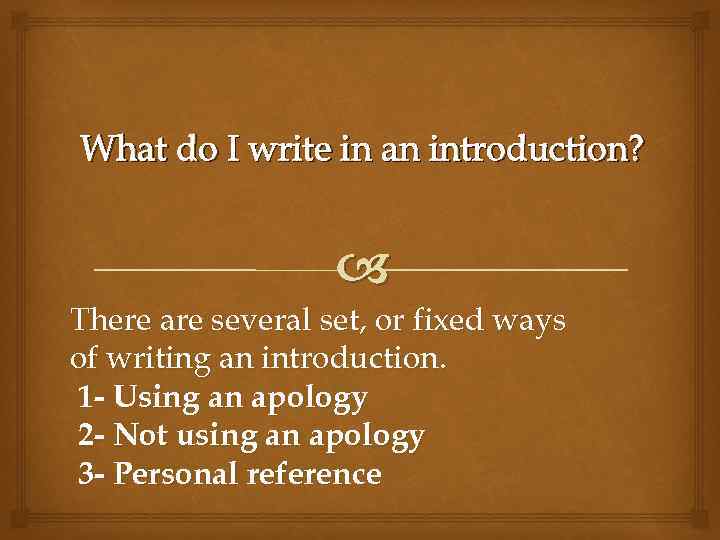 What do I write in an introduction?

There are several set, or fixed ways of writing an introduction.

1- Using an apology
2- Not using an apology
3- Personal reference